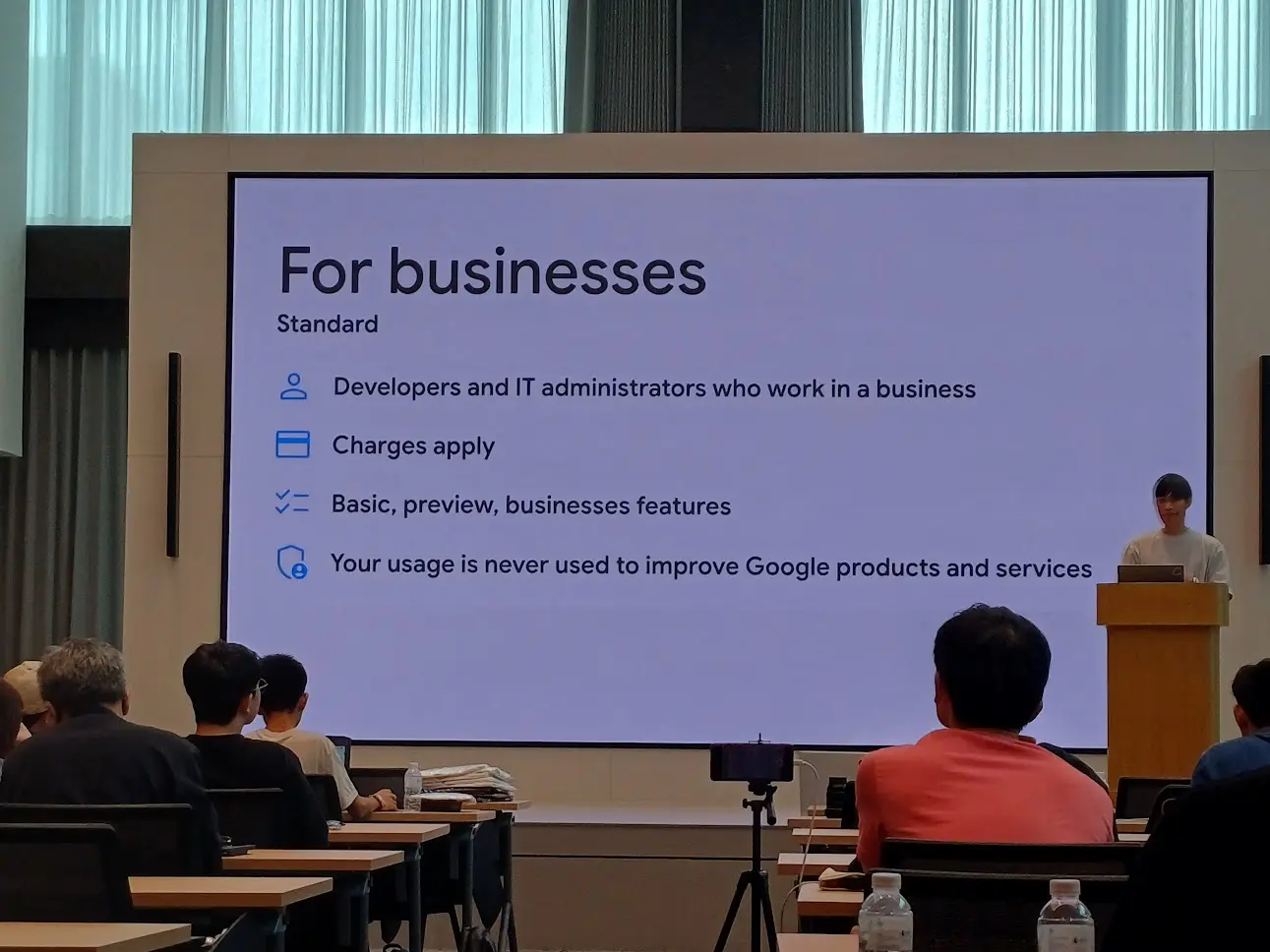 For businesses
Standard

Developers and IT administrators who work in a business

Charges apply

Basic, preview, businesses features

Your usage is never used to improve Google products and services